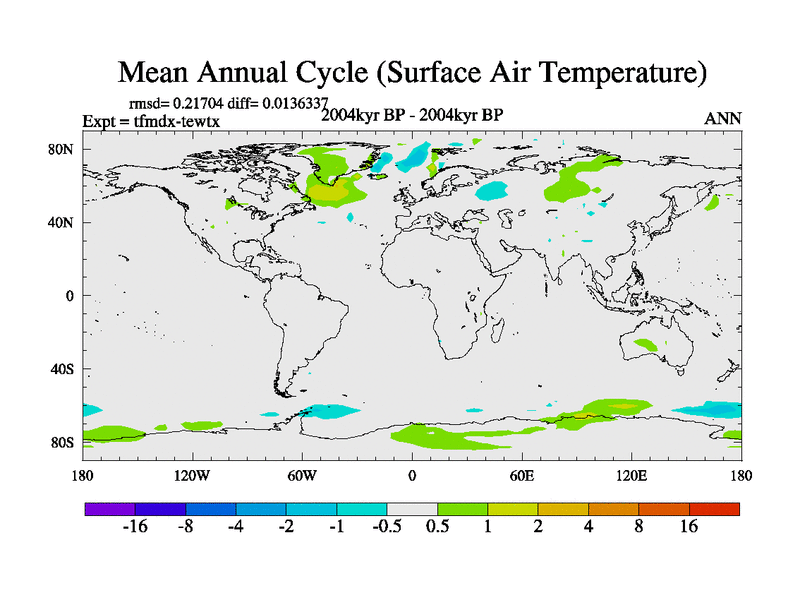 Mean Annual Cycle (Surface Air Temperature)

rmsd= 0.21704 diff= 0.0136337
Expt = tfmdx-tewtx
2004kyr BP - 2004kyr BP
ANN

80N
40N
0
40S
80S

180
120W
60W
0
60E
120E
180

-16 -8 -4 -2 -1 -0.5 0.5 1 2 4 8 16